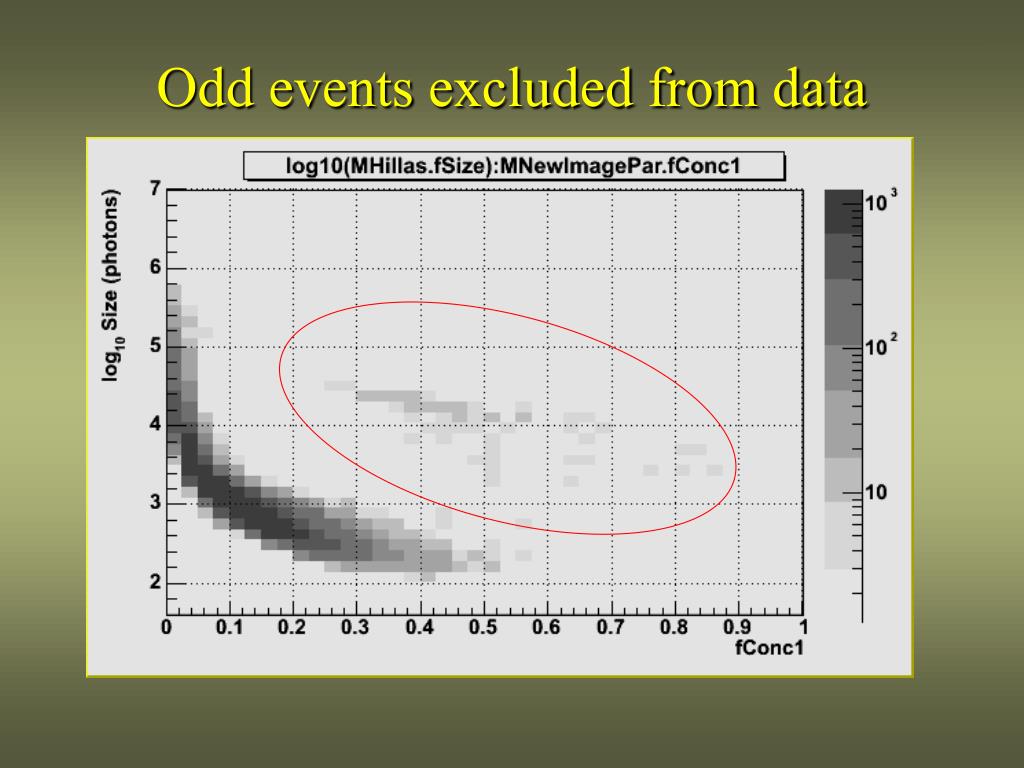 Odd events excluded from data

log10(MHillas.fSize):MNewImagePar.fConc1

$\log_{10}$ Size (photons)

7
6
5
4
3
2

0 0.1 0.2 0.3 0.4 0.5 0.6 0.7 0.8 0.9 1
fConc1

$10^3$
$10^2$
10